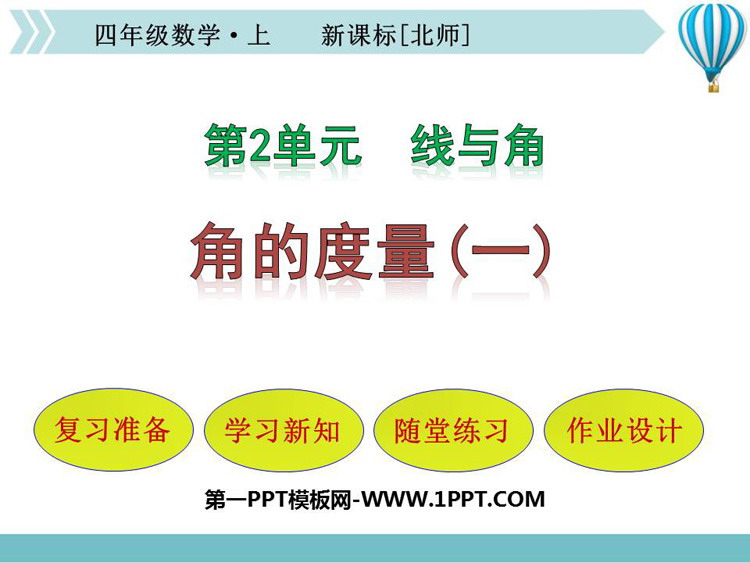 四年级数学·上　新课标[北师]

第2单元　线与角

角的度量(一)

复习准备

学习新知

随堂练习

作业设计

第一PPT模板网-WWW.1PPT.COM